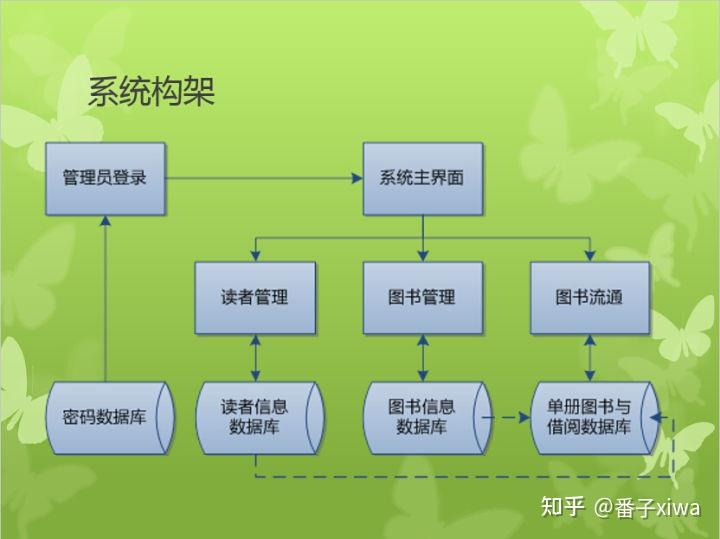 系统构架

管理员登录

系统主界面

读者管理

图书管理

图书流通

密码数据库

读者信息数据库

图书信息数据库

单册图书与借阅数据库

知乎 @番子xiwa